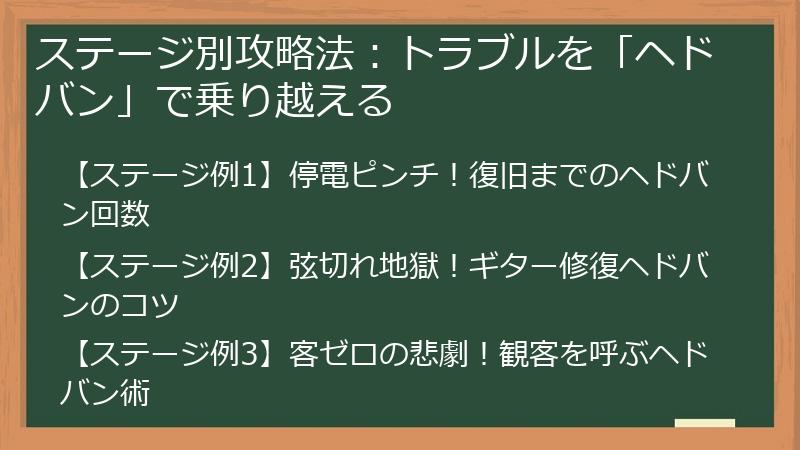 ステージ別攻略法：トラブルを「ヘドバン」で乗り越える

【ステージ例1】停電ピンチ！復旧までのヘドバン回数

【ステージ例2】弦切れ地獄！ギター修復ヘドバンのコツ

【ステージ例3】客ゼロの悲劇！観客を呼ぶヘドバン術